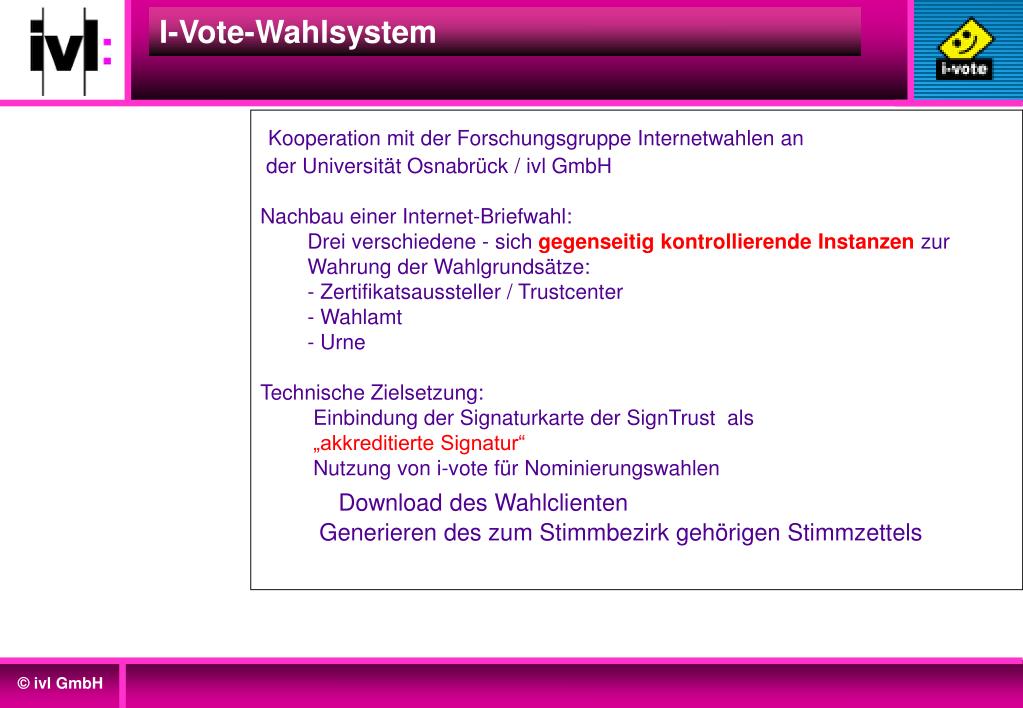 ivl:

I-Vote-Wahlsystem

i-vote

Kooperation mit der Forschungsgruppe Internetwahlen an der Universität Osnabrück / ivl GmbH

Nachbau einer Internet-Briefwahl:
Drei verschiedene - sich gegenseitig kontrollierende Instanzen zur Wahrung der Wahlgrundsätze:
- Zertifikatsaussteller / Trustcenter
- Wahlamt
- Urne

Technische Zielsetzung:
Einbindung der Signaturkarte der SignTrust als „akkreditierte Signatur“
Nutzung von i-vote für Nominierungswahlen
Download des Wahlclienten
Generieren des zum Stimmbezirk gehörigen Stimmzettels

© ivl GmbH